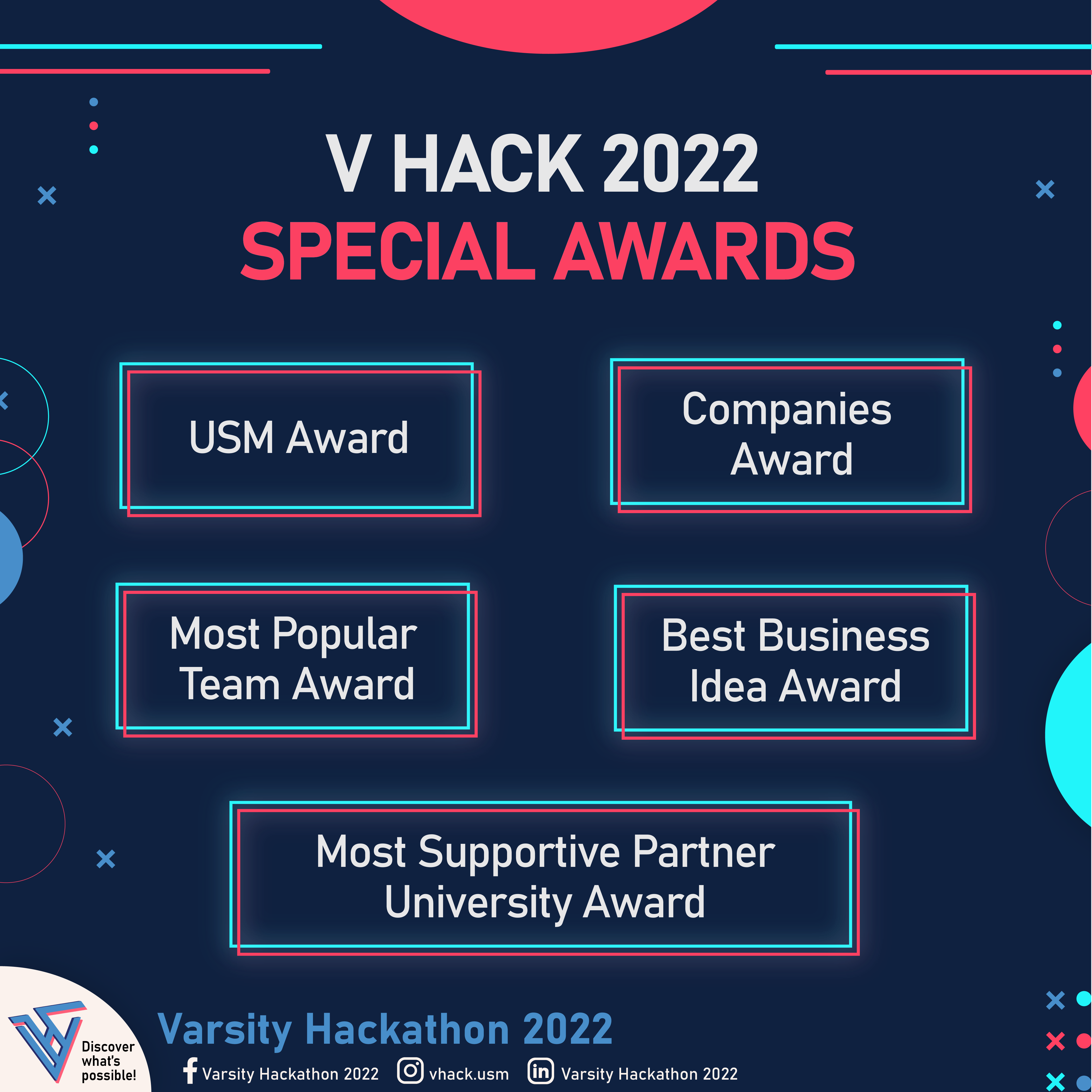 V HACK 2022
SPECIAL AWARDS

USM Award

Companies Award

Most Popular Team Award

Best Business Idea Award

Most Supportive Partner University Award

Discover what's possible!

Varsity Hackathon 2022

Varsity Hackathon 2022 vhack.usm Varsity Hackathon 2022